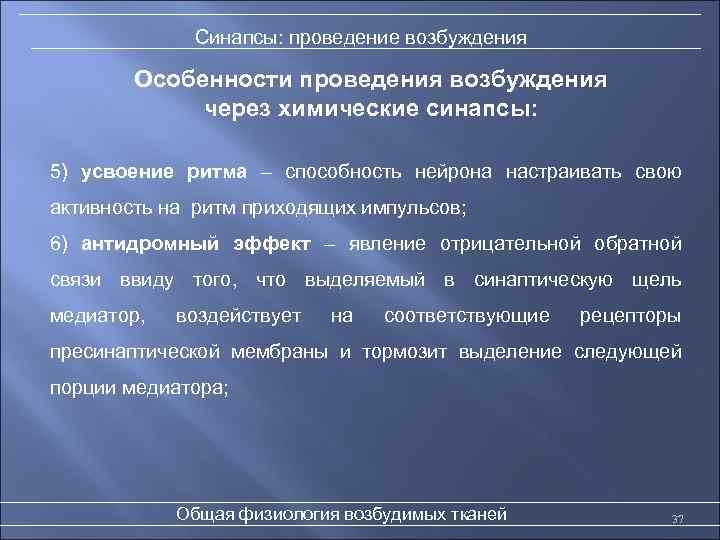 Синапсы: проведение возбуждения

Особенности проведения возбуждения через химические синапсы:

5) усвоение ритма – способность нейрона настраивать свою активность на ритм приходящих импульсов;

6) антидромный эффект – явление отрицательной обратной связи ввиду того, что выделяемый в синаптическую щель медиатор, воздействует на соответствующие рецепторы пресинаптической мембраны и тормозит выделение следующей порции медиатора;

Общая физиология возбудимых тканей

37